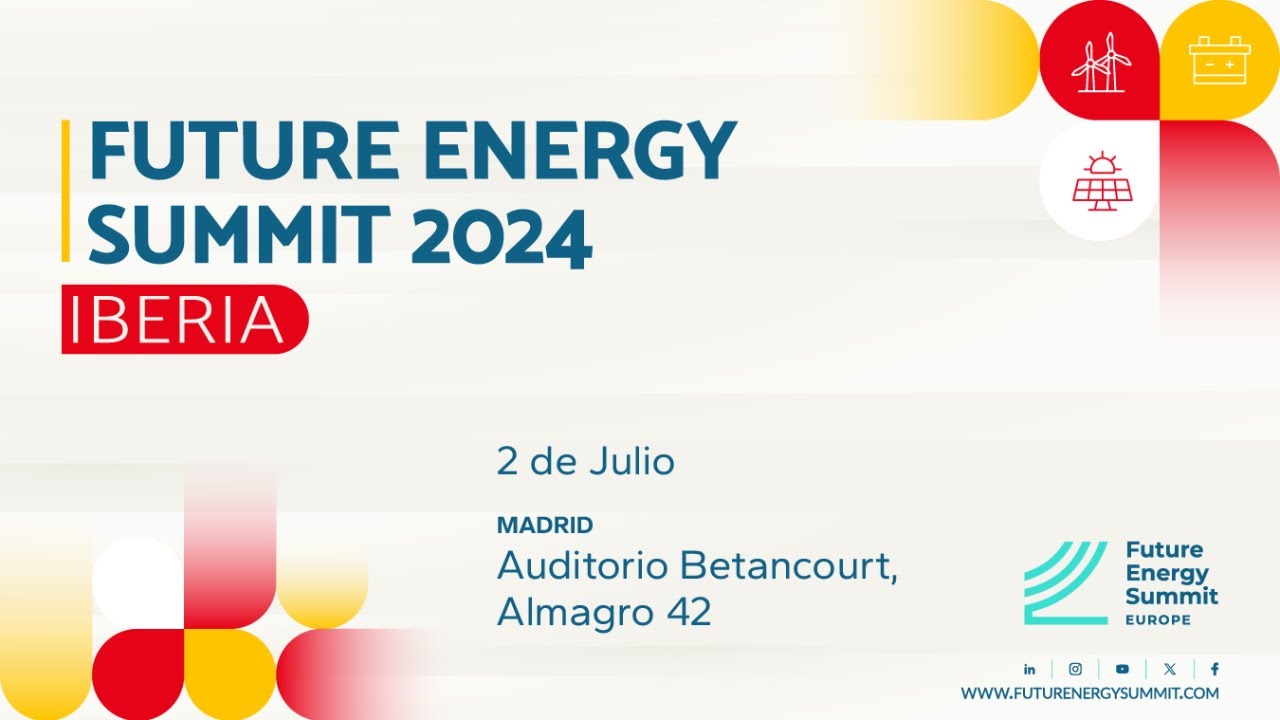 FUTURE ENERGY SUMMIT 2024

IBERIA

2 de Julio

MADRID
Auditorio Betancourt, Almagro 42

Future Energy Summit
EUROPE

WWW.FUTURENERGYSUMMIT.COM